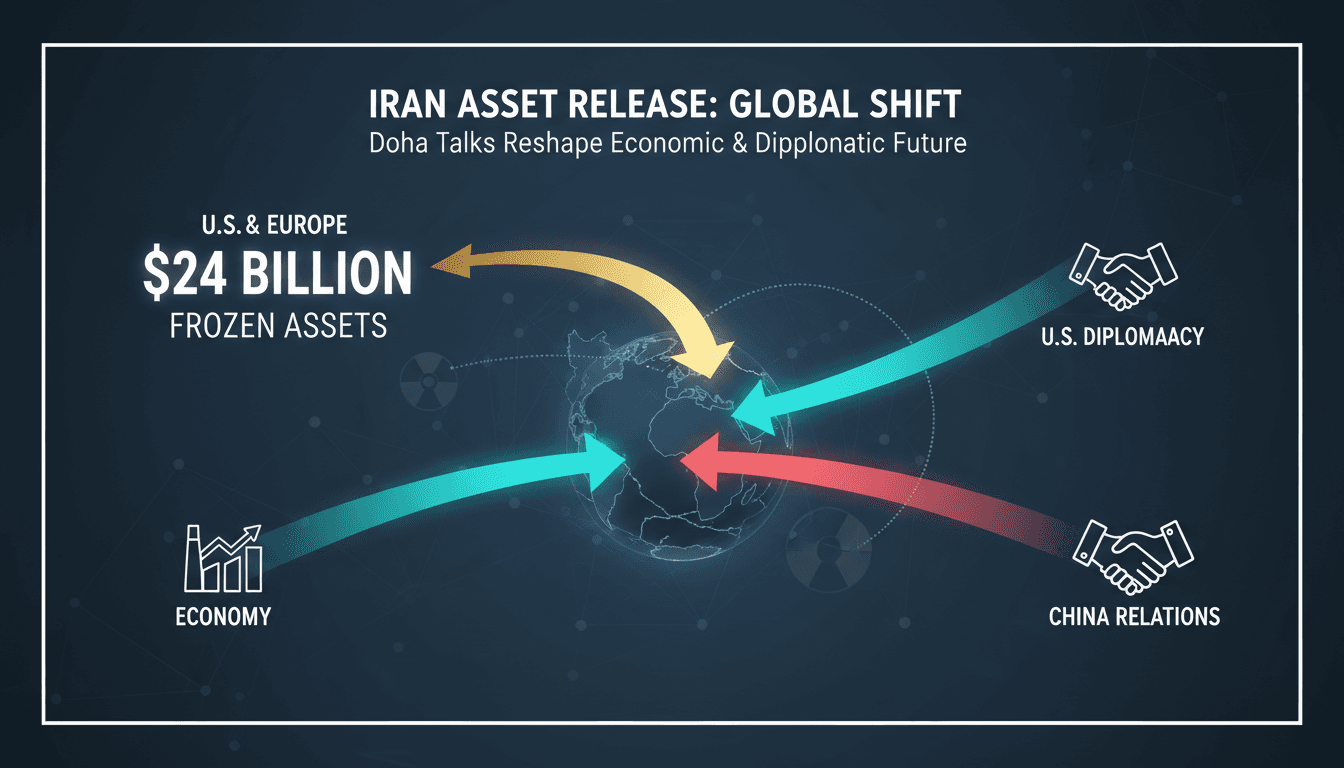 IRAN ASSET RELEASE: GLOBAL SHIFT
Doha Talks Reshape Economic & Dipplonatic Future

U.S. & EUROPE
$24 BILLION
FROZEN ASSETS

U.S. DIPLOMAACY

ECONOMY

CHINA RELATIONS